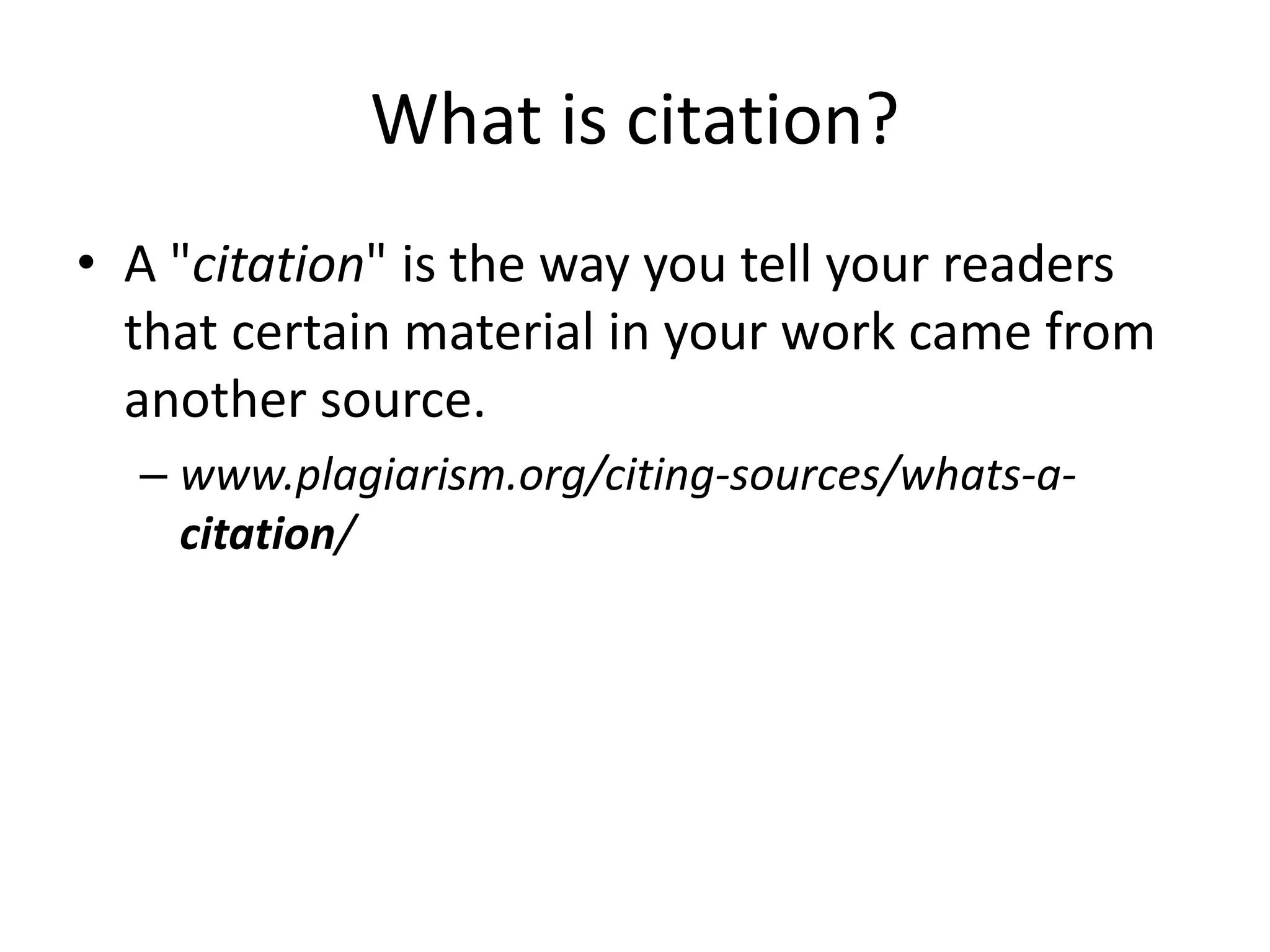 What is citation?

• A "citation" is the way you tell your readers that certain material in your work came from another source.

– www.plagiarism.org/citing-sources/whats-a-citation/